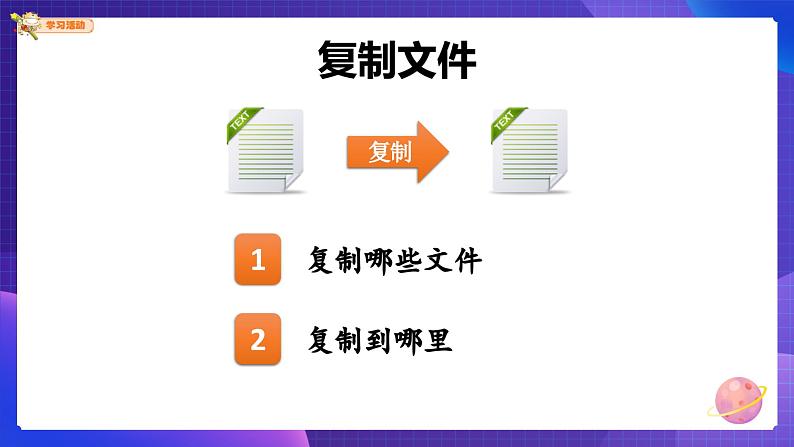 学习活动

复制文件

TEXT

复制

TEXT

1 复制哪些文件

2 复制到哪里